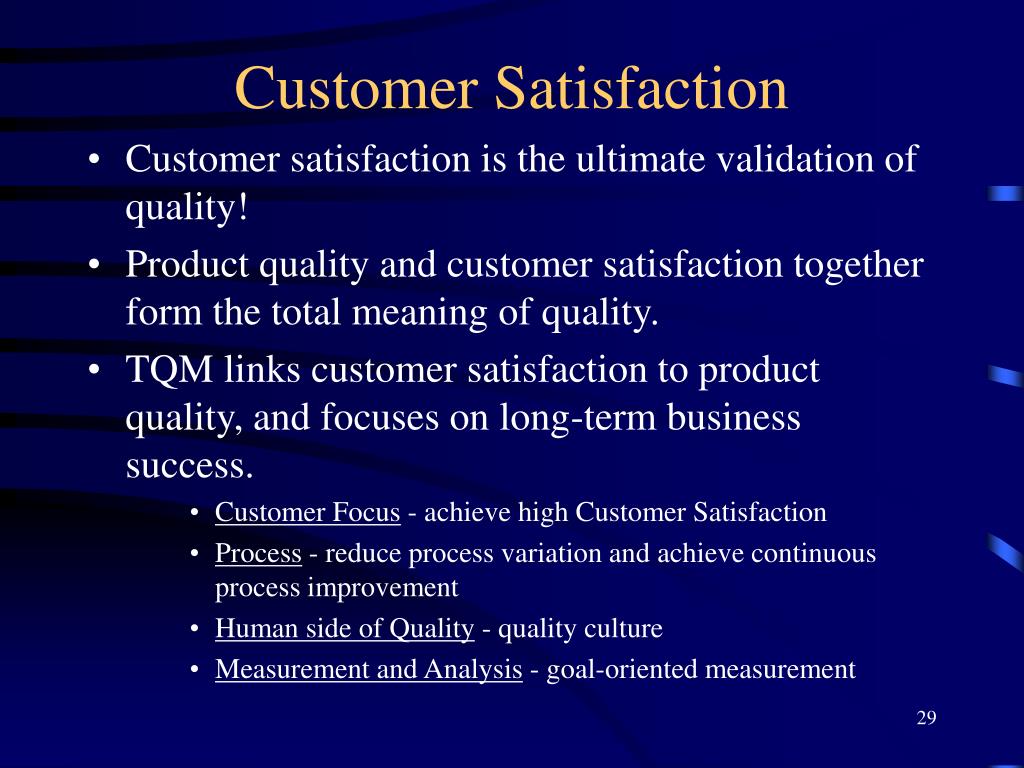 Customer Satisfaction

• Customer satisfaction is the ultimate validation of quality!
• Product quality and customer satisfaction together form the total meaning of quality.
• TQM links customer satisfaction to product quality, and focuses on long-term business success.
  • Customer Focus - achieve high Customer Satisfaction
  • Process - reduce process variation and achieve continuous process improvement
  • Human side of Quality - quality culture
  • Measurement and Analysis - goal-oriented measurement

29